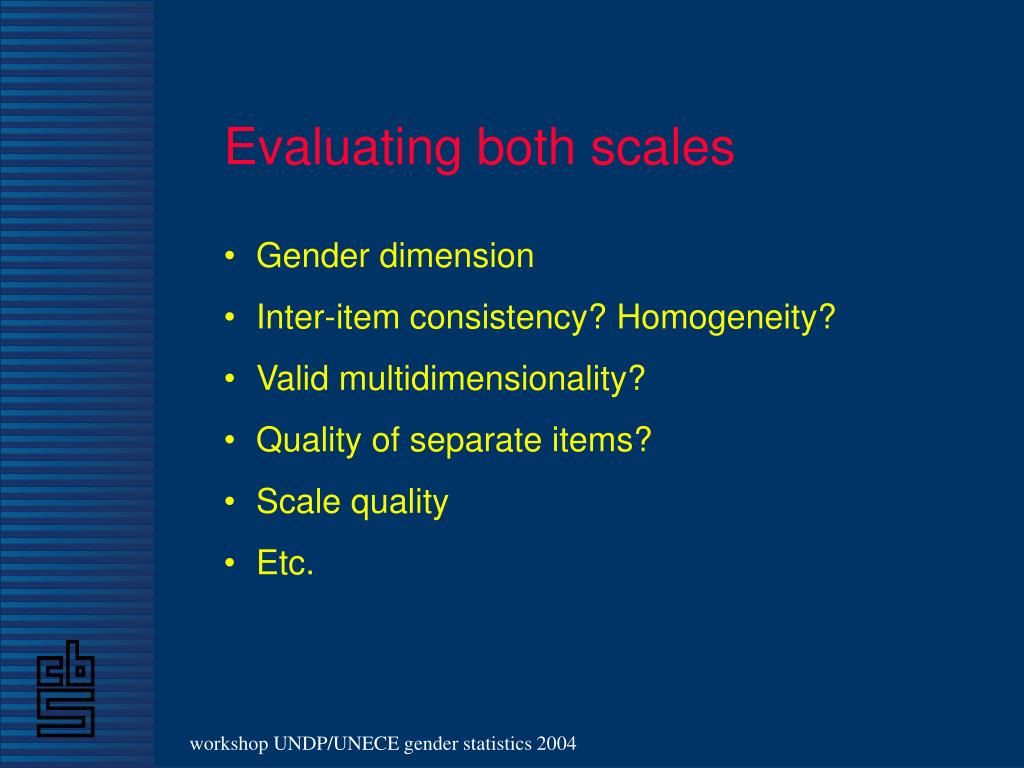 Evaluating both scales

• Gender dimension
• Inter-item consistency? Homogeneity?
• Valid multidimensionality?
• Quality of separate items?
• Scale quality
• Etc.

cbs

workshop UNDP/UNECE gender statistics 2004